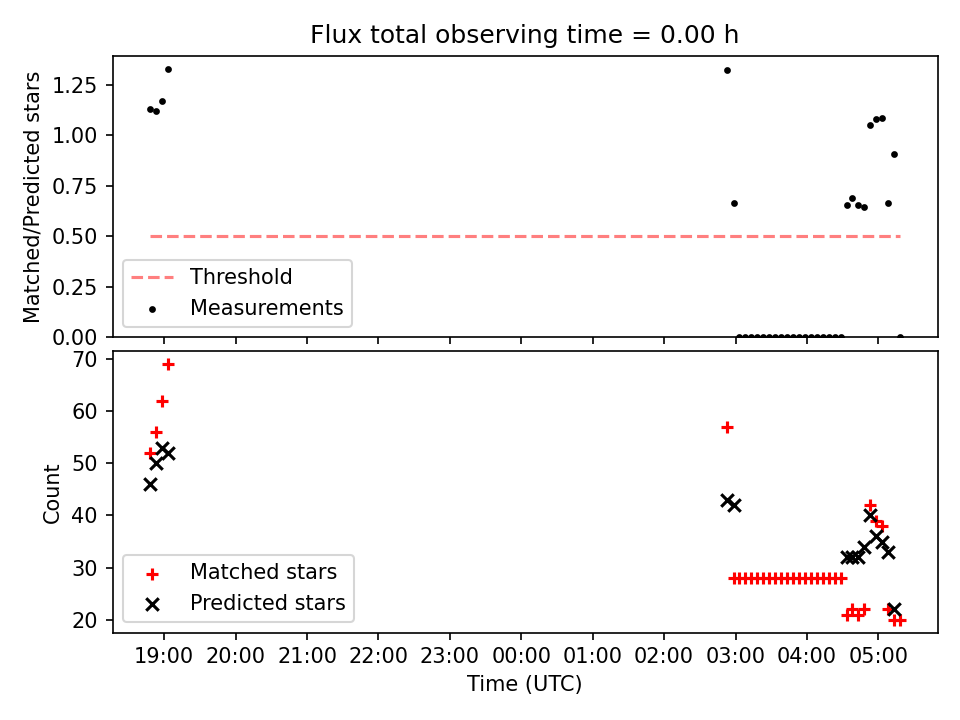 Flux total observing time = 0.00 h

Matched/Predicted stars

1.25
1.00
0.75
0.50
0.25
0.00

Threshold
Measurements

Count

70
60
50
40
30
20

Matched stars
Predicted stars

19:00 20:00 21:00 22:00 23:00 00:00 01:00 02:00 03:00 04:00 05:00

Time (UTC)